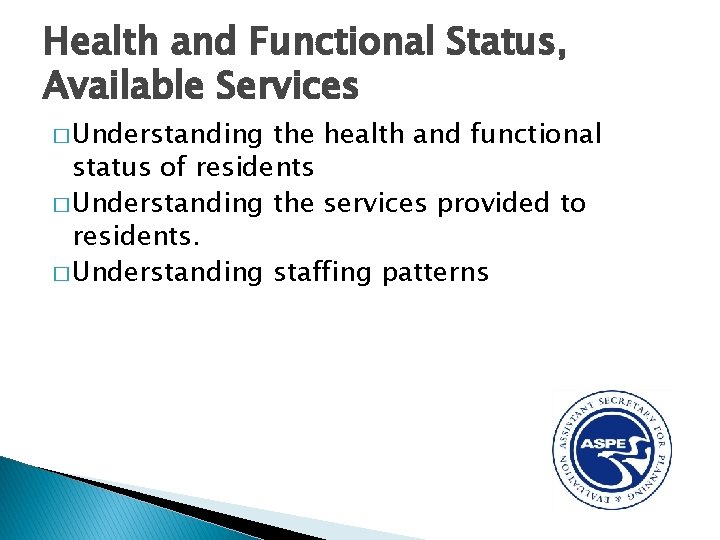 Health and Functional Status, Available Services

□ Understanding the health and functional status of residents

□ Understanding the services provided to residents.

□ Understanding staffing patterns

ASSISTANT SECRETARY FOR PLANNING & EVALUATION

ASPE